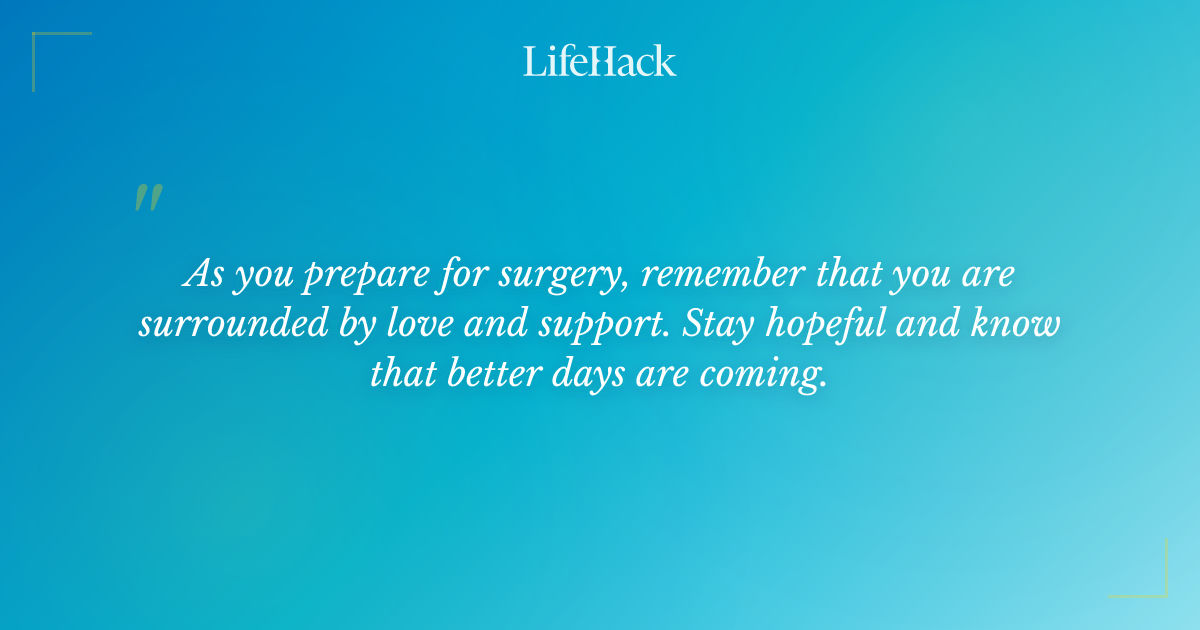 LifeHack

"

As you prepare for surgery, remember that you are surrounded by love and support. Stay hopeful and know that better days are coming.